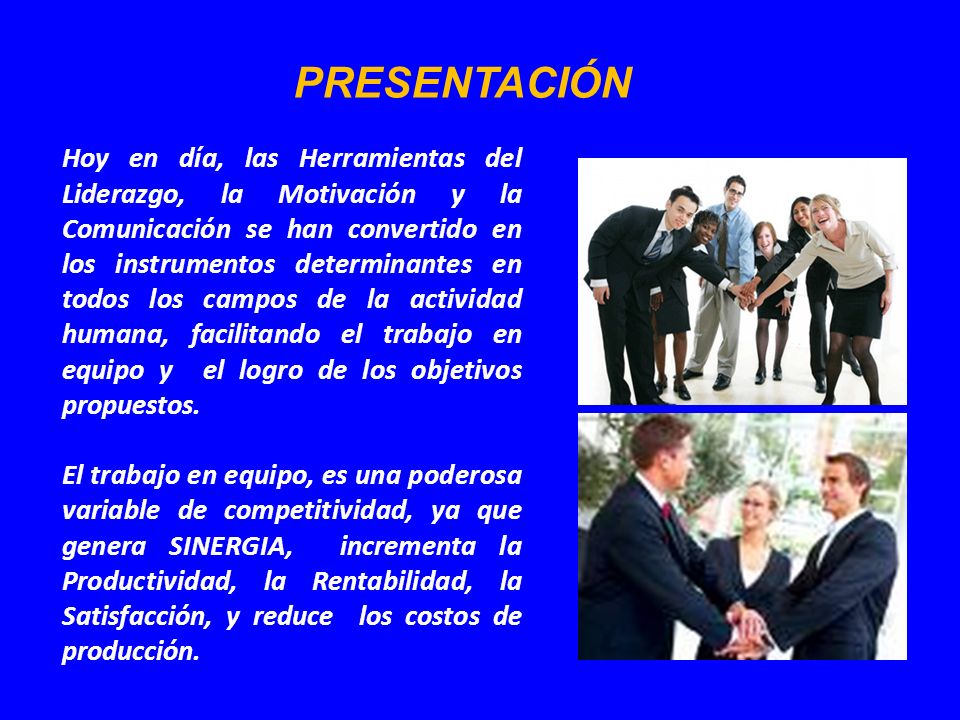 PRESENTACIÓN

Hoy en día, las Herramientas del Liderazgo, la Motivación y la Comunicación se han convertido en los instrumentos determinantes en todos los campos de la actividad humana, facilitando el trabajo en equipo y el logro de los objetivos propuestos.

El trabajo en equipo, es una poderosa variable de competitividad, ya que genera SINERGIA, incrementa la Productividad, la Rentabilidad, la Satisfacción, y reduce los costos de producción.